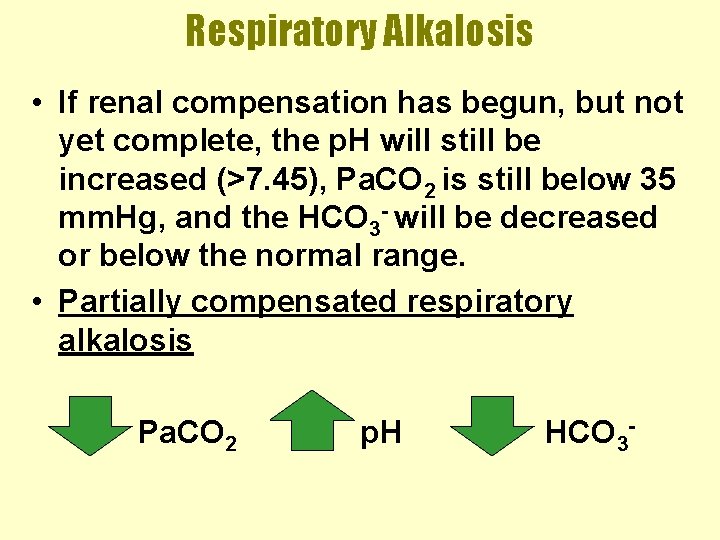 Respiratory Alkalosis

• If renal compensation has begun, but not yet complete, the pH will still be increased (>7.45), $PaCO_2$ is still below 35 mmHg, and the $HCO_3^-$ will be decreased or below the normal range.

• Partially compensated respiratory alkalosis

$PaCO_2$ pH $HCO_3^-$